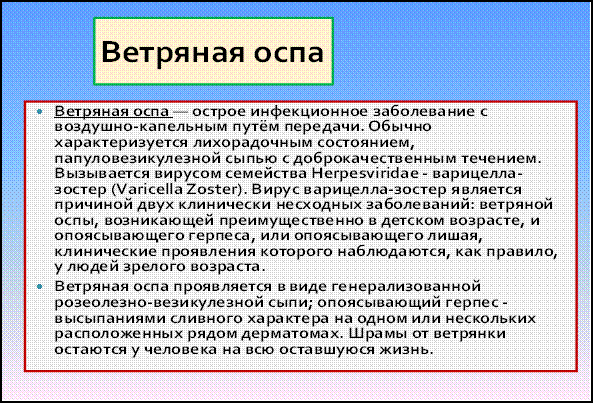 Ветряная оспа

• Ветряная оспа — острое инфекционное заболевание с воздушно-капельным путём передачи. Обычно характеризуется лихорадочным состоянием, папуловезикулезной сыпью с доброкачественным течением. Вызывается вирусом семейства Herpesviridae - варицелла-зостер (Varicella Zoster). Вирус варицелла-зостер является причиной двух клинически несходных заболеваний: ветряной оспы, возникающей преимущественно в детском возрасте, и опоясывающего герпеса, или опоясывающего лишая, клинические проявления которого наблюдаются, как правило, у людей зрелого возраста.

• Ветряная оспа проявляется в виде генерализованной розеолезно-везикулезной сыпи; опоясывающий герпес - высыпаниями сливного характера на одном или нескольких расположенных рядом дерматомах. Шрамы от ветрянки остаются у человека на всю оставшуюся жизнь.